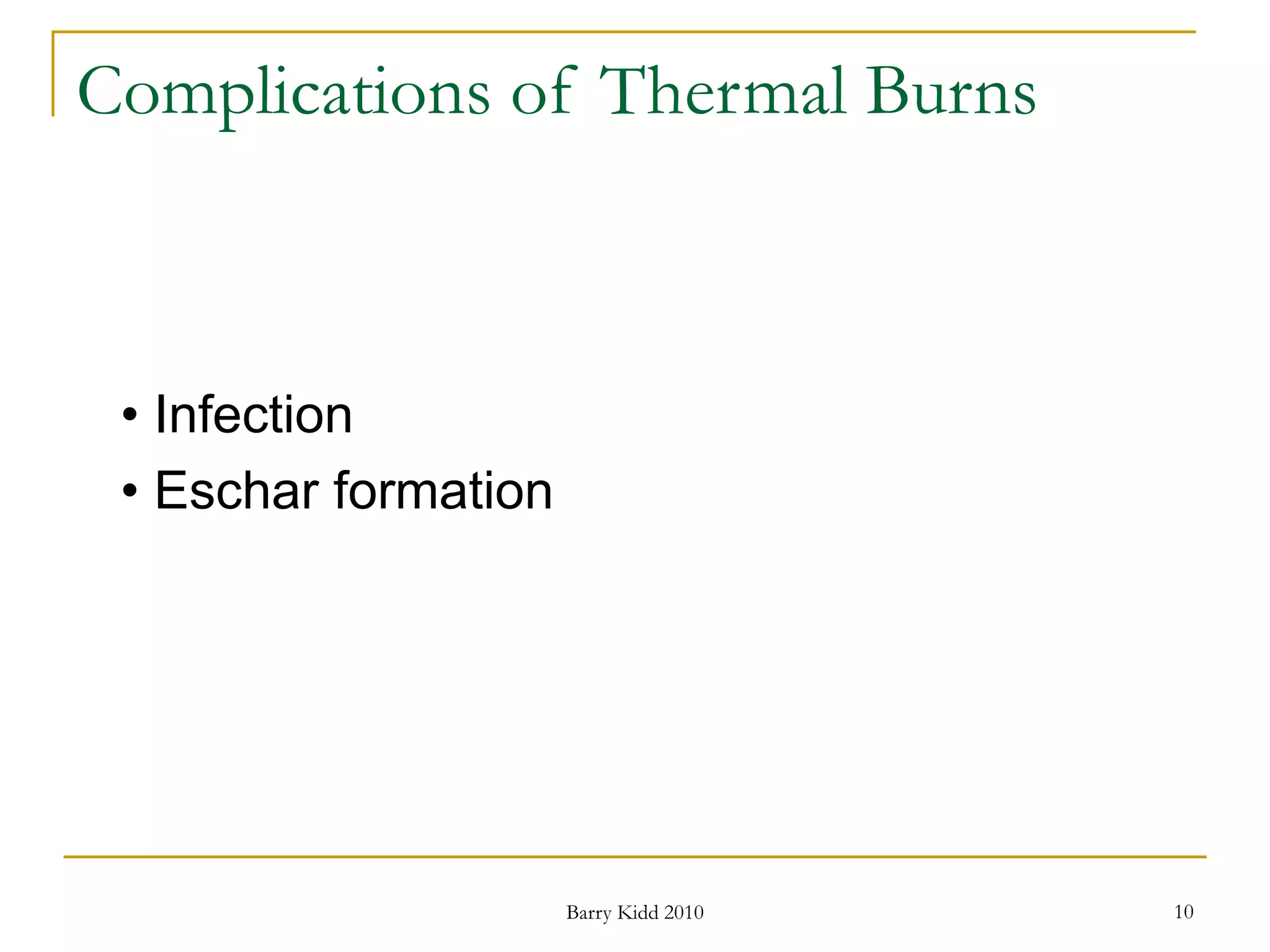 Complications of Thermal Burns

• Infection
• Eschar formation

Barry Kidd 2010

10